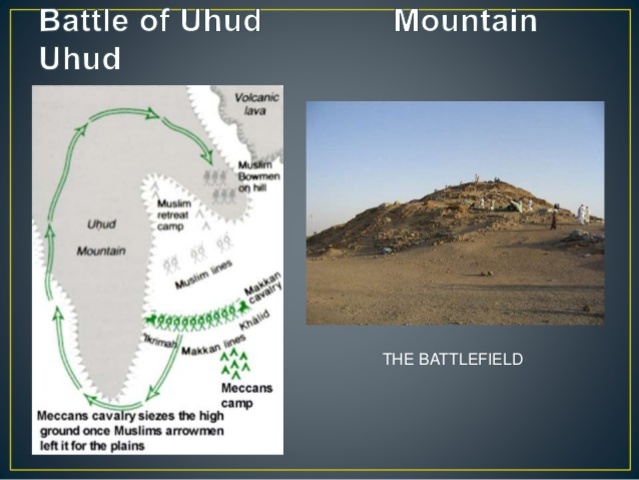 Battle of Uhud Mountain Uhud

Volcanic lava

Muslim Bowmen on hill

Muslim retreat camp

Uhud Mountain

Muslim lines

Makkan cavalry

Khalid

'Ikrimah

Makkan lines

Meccans camp

Meccans cavalry siezes the high ground once Muslims arrowmen left it for the plains

THE BATTLEFIELD